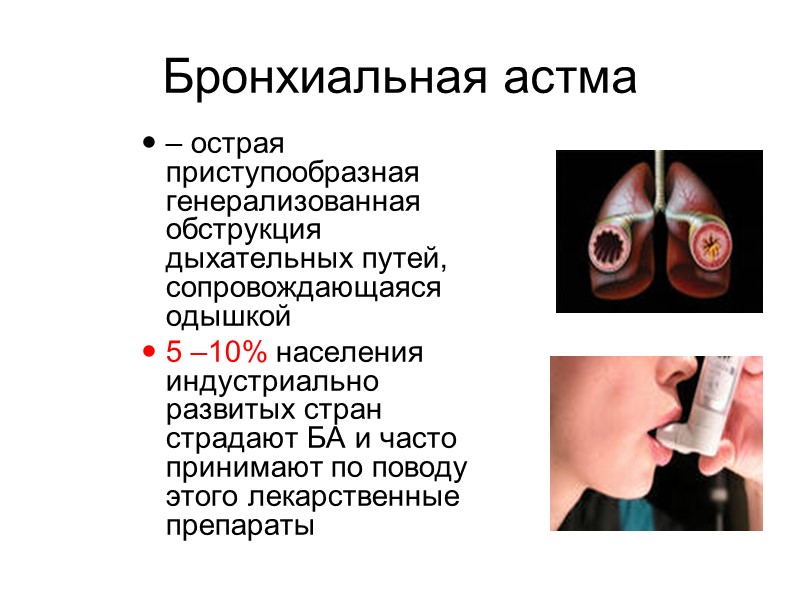 Бронхиальная астма

• – острая приступообразная генерализованная обструкция дыхательных путей, сопровождающаяся одышкой

• 5 –10% населения индустриально развитых стран страдают БА и часто принимают по поводу этого лекарственные препараты